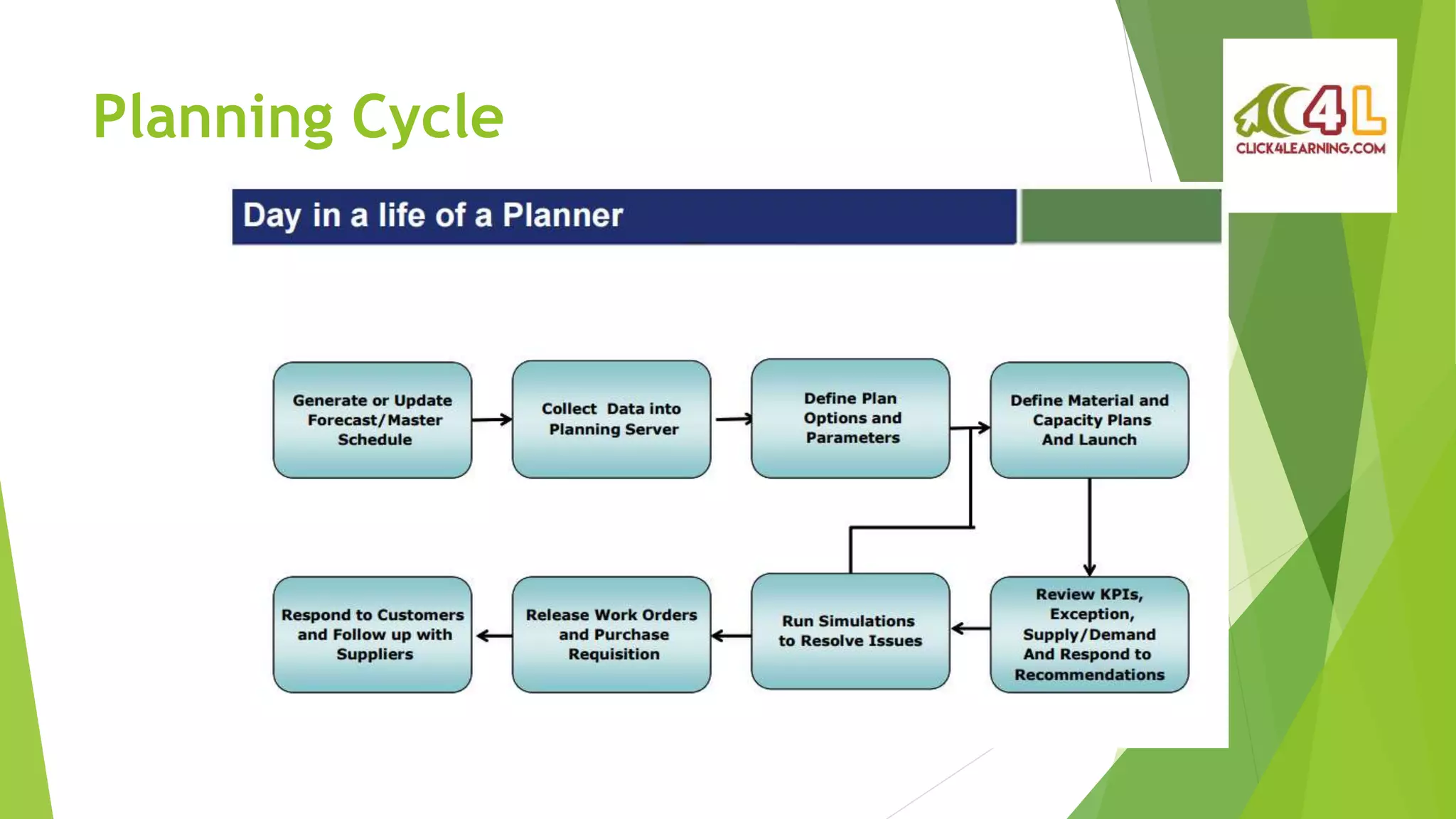 Planning Cycle

C4L
CLICK4LEARNING.COM

Day in a life of a Planner

Generate or Update Forecast/Master Schedule

Collect Data into Planning Server

Define Plan Options and Parameters

Define Material and Capacity Plans And Launch

Review KPIs, Exception, Supply/Demand And Respond to Recommendations

Run Simulations to Resolve Issues

Release Work Orders and Purchase Requisition

Respond to Customers and Follow up with Suppliers